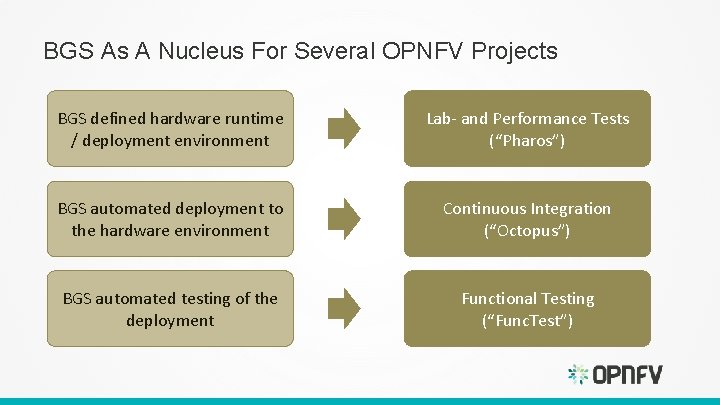 BGS As A Nucleus For Several OPNFV Projects

BGS defined hardware runtime / deployment environment

Lab- and Performance Tests ("Pharos")

BGS automated deployment to the hardware environment

Continuous Integration ("Octopus")

BGS automated testing of the deployment

Functional Testing ("FuncTest")

OPNFV